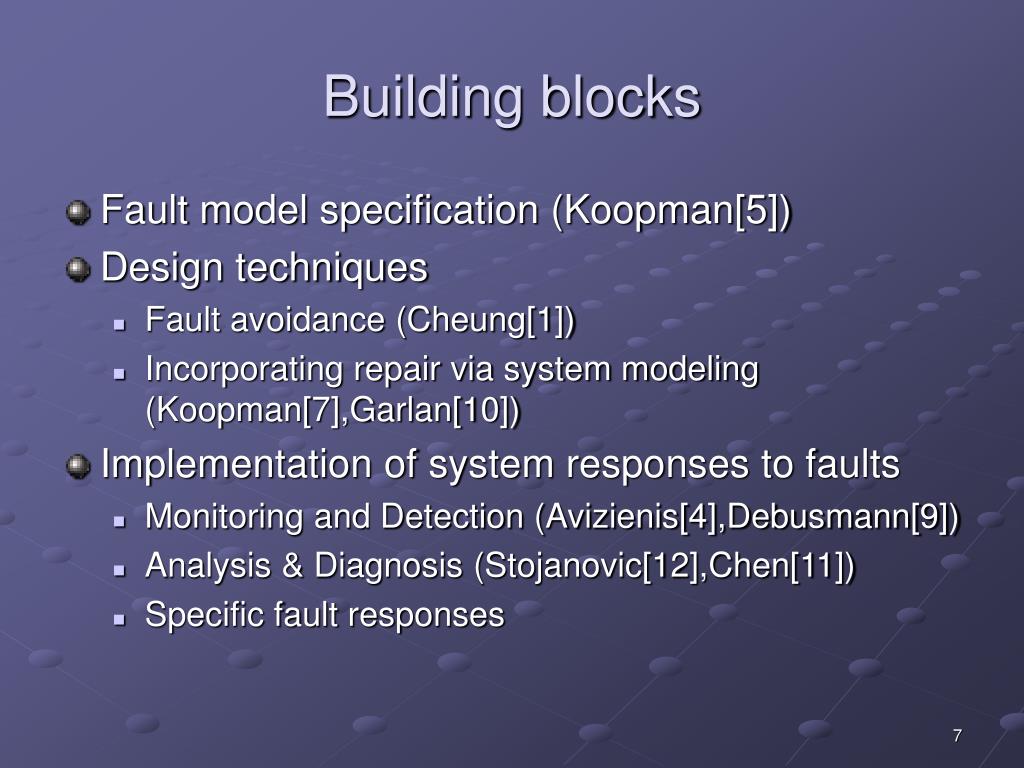 Building blocks

Fault model specification (Koopman[5])

Design techniques

Fault avoidance (Cheung[1])

Incorporating repair via system modeling (Koopman[7],Garlan[10])

Implementation of system responses to faults

Monitoring and Detection (Avizienis[4],Debusmann[9])

Analysis & Diagnosis (Stojanovic[12],Chen[11])

Specific fault responses

7